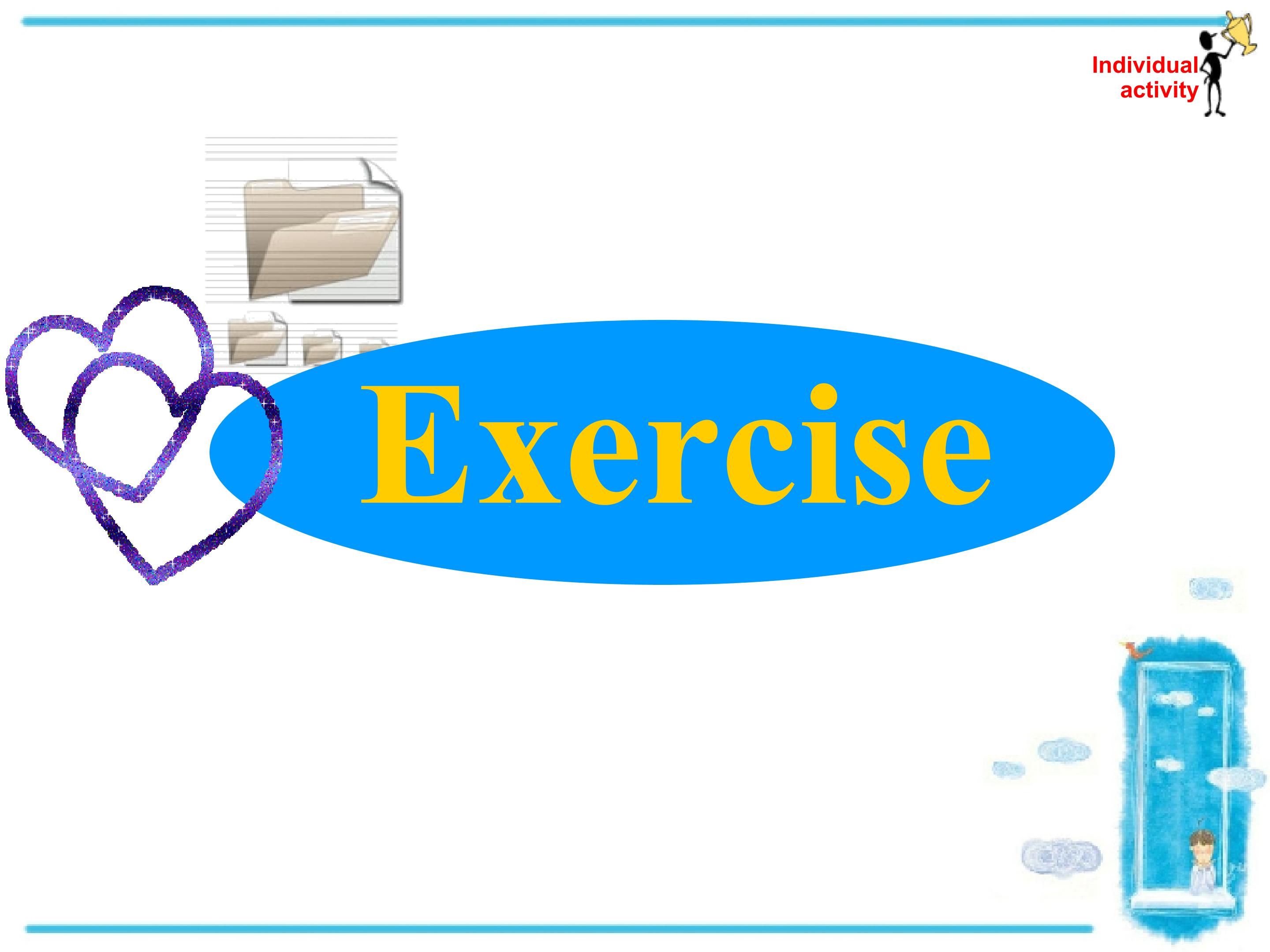 Individual activity

Exercise